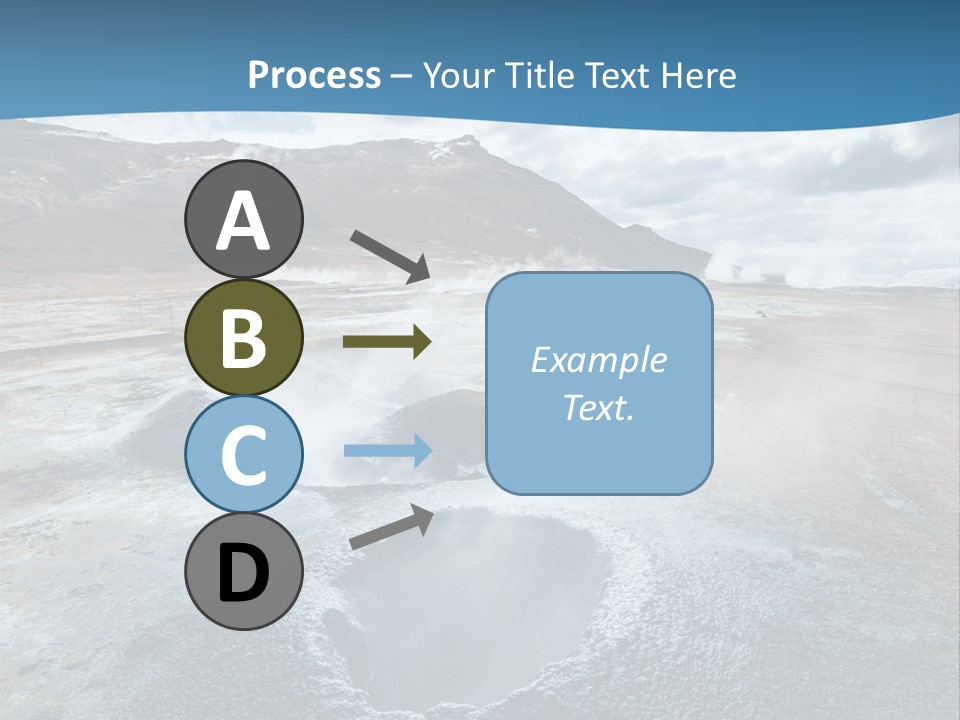 Process – Your Title Text Here

A

B

C

D

Example Text.